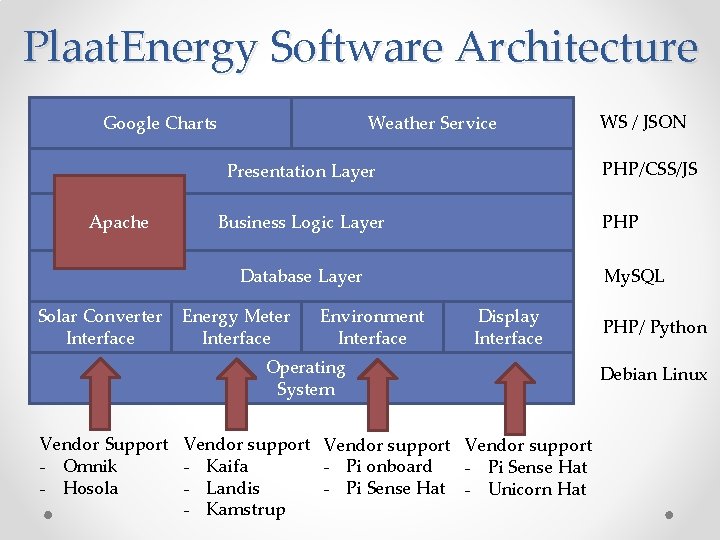 PlaatEnergy Software Architecture

Google Charts

Weather Service

WS / JSON

Presentation Layer

PHP/CSS/JS

Apache

Business Logic Layer

PHP

Database Layer

MySQL

Solar Converter Interface

Energy Meter Interface

Environment Interface

Display Interface

PHP/ Python

Operating System

Debian Linux

Vendor Support
- Omnik
- Hosola

Vendor support
- Kaifa
- Landis
- Kamstrup

Vendor support
- Pi onboard
- Pi Sense Hat

Vendor support
- Pi Sense Hat
- Unicorn Hat